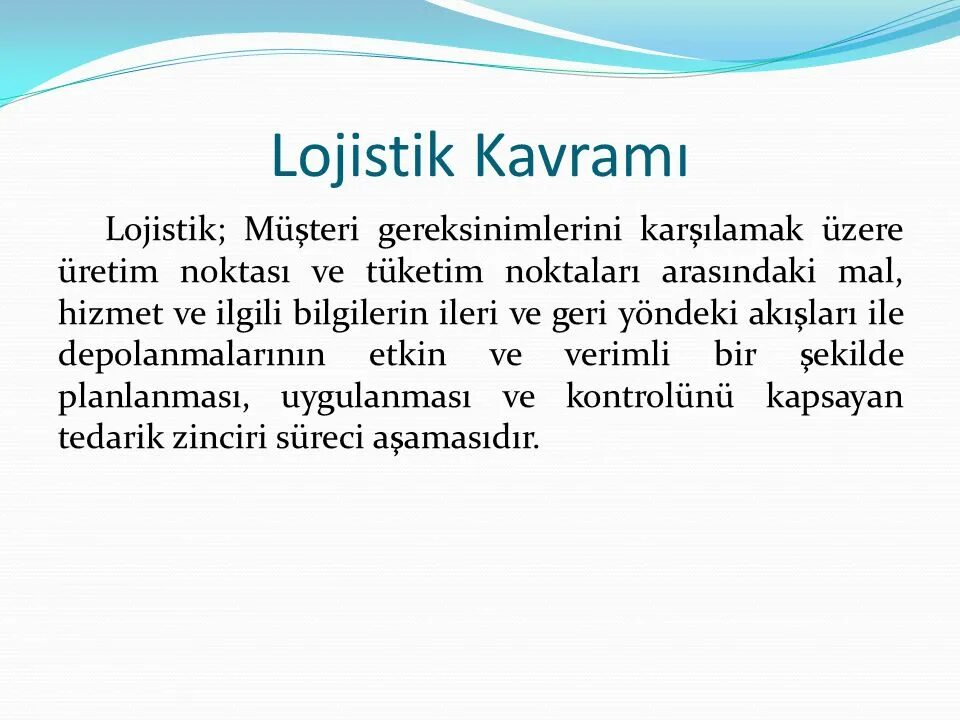 Lojistik Kavramı

Lojistik; Müşteri gereksinimlerini karşılamak üzere üretim noktası ve tüketim noktaları arasındaki mal, hizmet ve ilgili bilgilerin ileri ve geri yöndeki akışları ile depolanmalarının etkin ve verimli bir şekilde planlanması, uygulanması ve kontrolünü kapsayan tedarik zinciri süreci aşamasıdır.